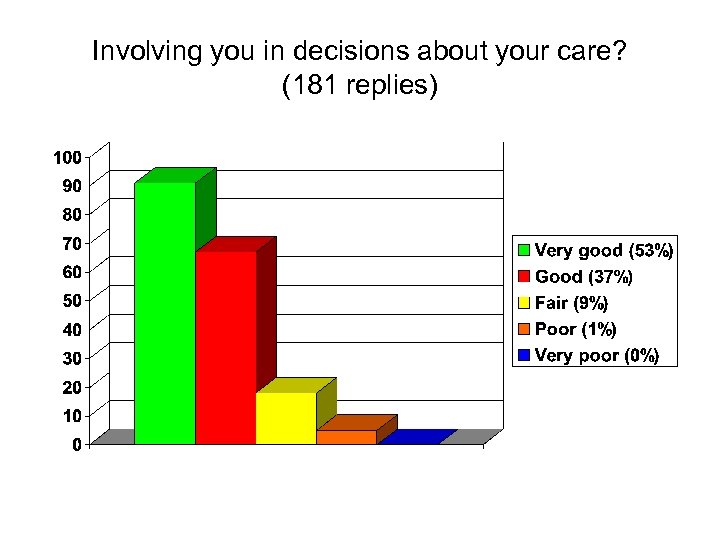 Involving you in decisions about your care?
(181 replies)

100
90
80
70
60
50
40
30
20
10
0

Very good (53%)
Good (37%)
Fair (9%)
Poor (1%)
Very poor (0%)